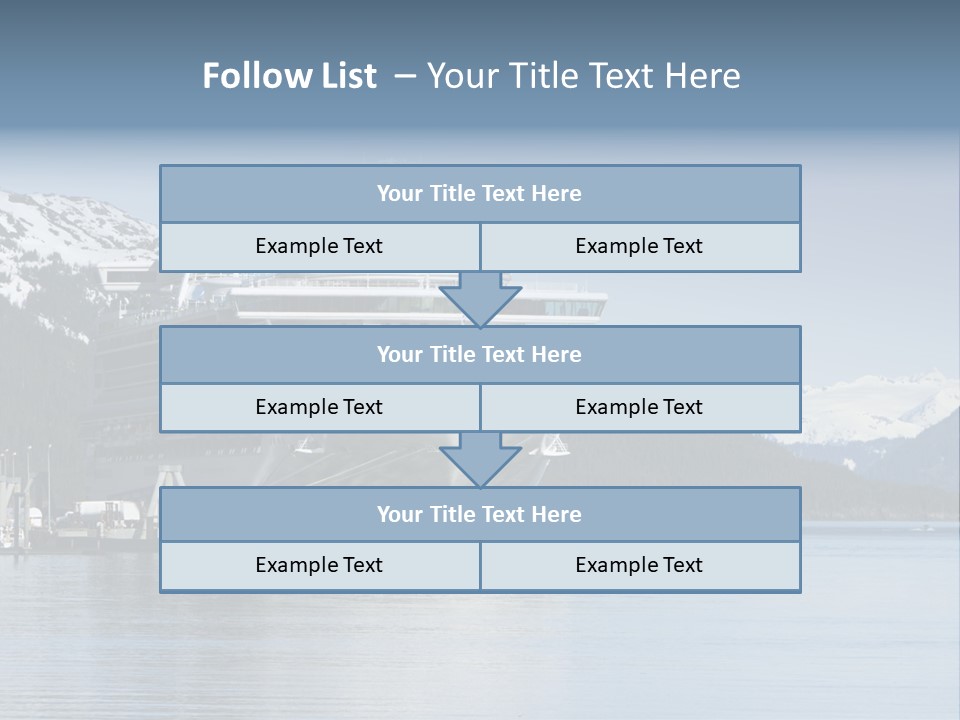 Follow List – Your Title Text Here

Your Title Text Here

Example Text

Example Text

Your Title Text Here

Example Text

Example Text

Your Title Text Here

Example Text

Example Text